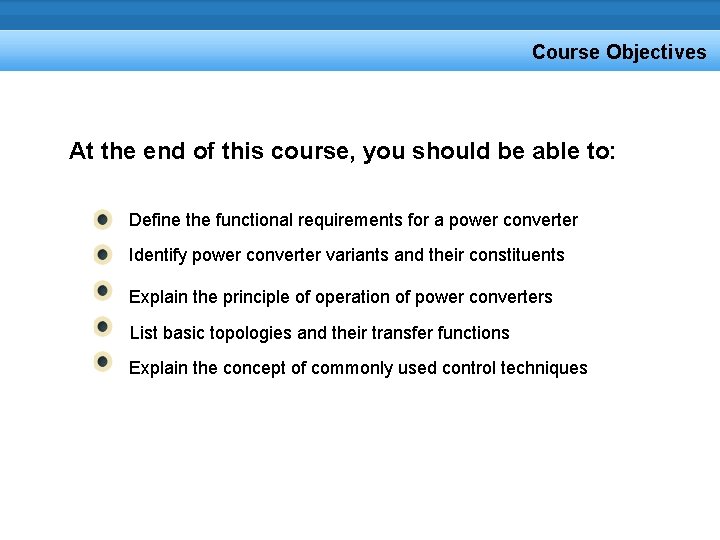 Course Objectives

At the end of this course, you should be able to:

Define the functional requirements for a power converter

Identify power converter variants and their constituents

Explain the principle of operation of power converters

List basic topologies and their transfer functions

Explain the concept of commonly used control techniques